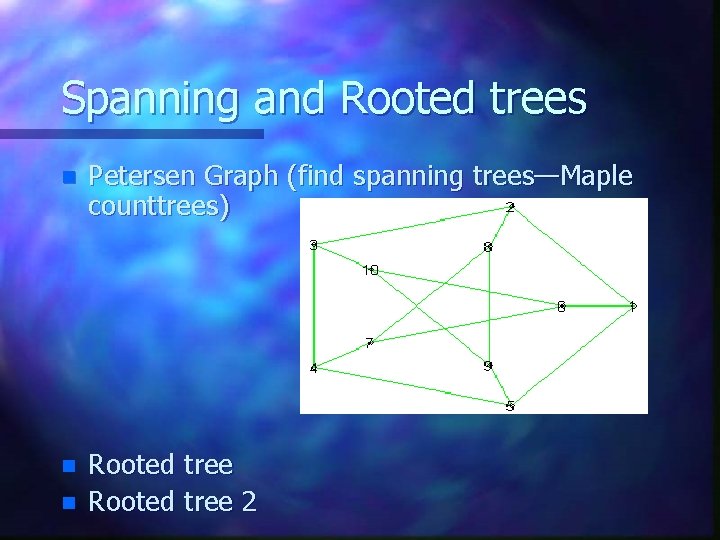 Spanning and Rooted trees

Petersen Graph (find spanning trees—Maple counttrees)

2
3
8
10
6
1
7
4
9
5

Rooted tree

Rooted tree 2